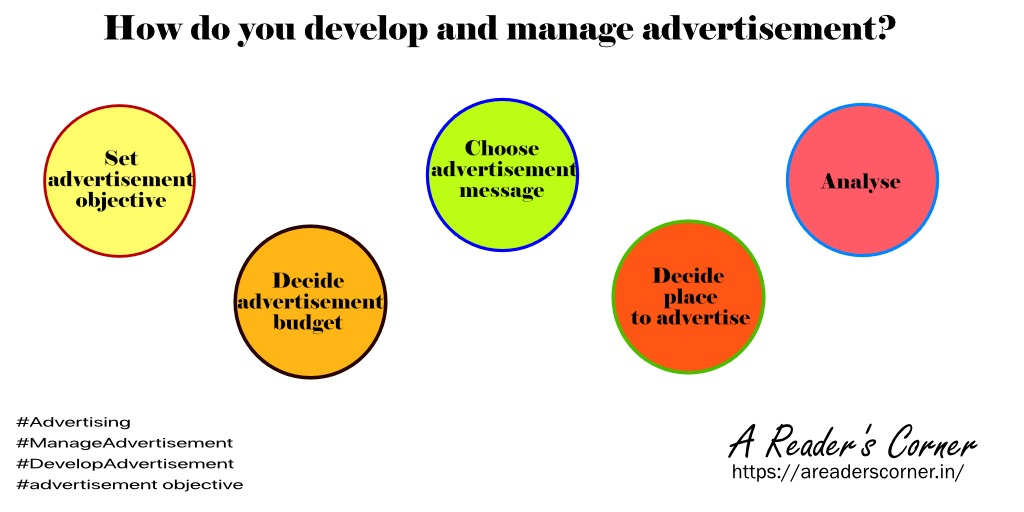 How do you develop and manage advertisement?

Set advertisement objective

Decide advertisement budget

Choose advertisement message

Decide place to advertise

Analyse

#Advertising
#ManageAdvertisement
#DevelopAdvertisement
#advertisement objective

A Reader's Corner
https://areaderscorner.in/